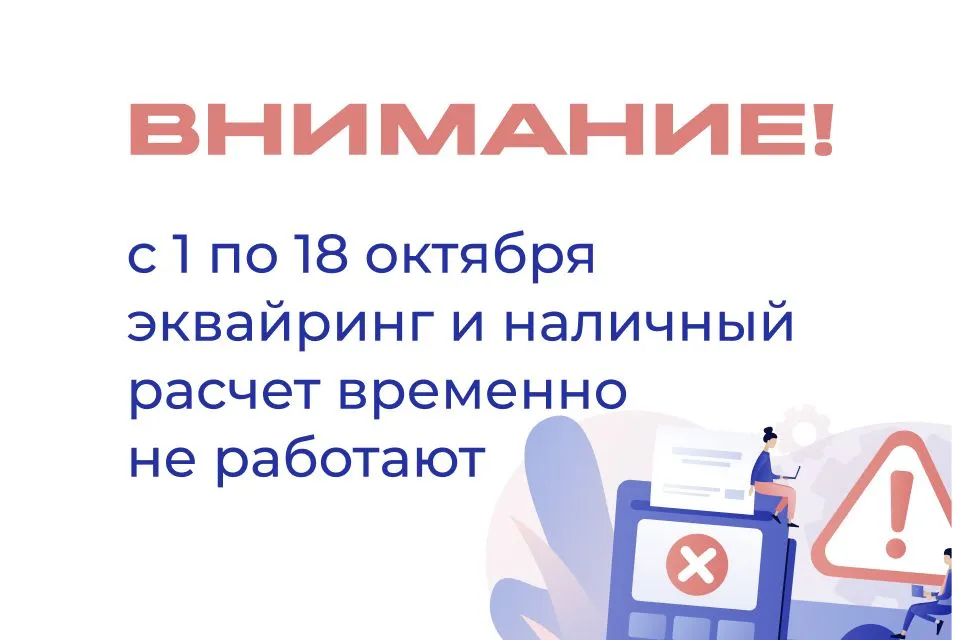 ВНИМАНИЕ!

с 1 по 18 октября эквайринг и наличный расчет временно не работают